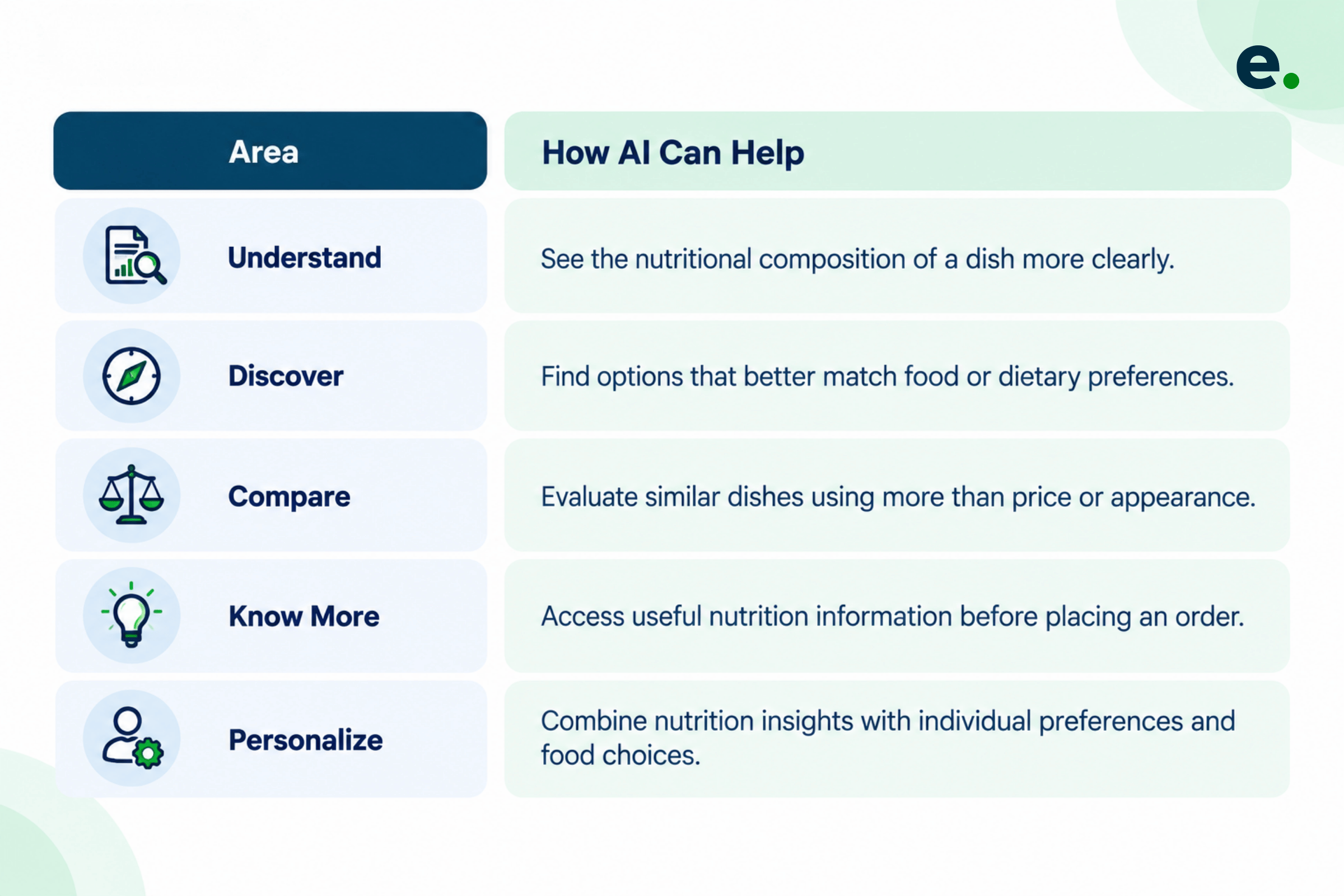 e.

| Area | How AI Can Help |
|---|---|
| Understand | See the nutritional composition of a dish more clearly. |
| Discover | Find options that better match food or dietary preferences. |
| Compare | Evaluate similar dishes using more than price or appearance. |
| Know More | Access useful nutrition information before placing an order. |
| Personalize | Combine nutrition insights with individual preferences and food choices. |